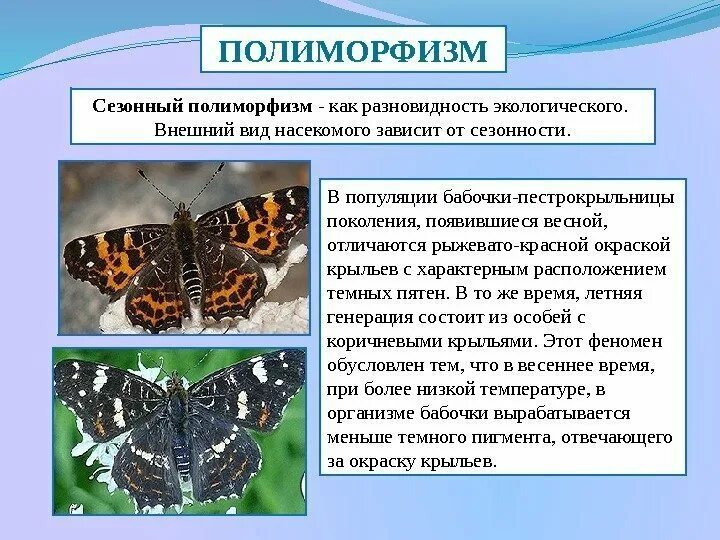 ПОЛИМОРФИЗМ

Сезонный полиморфизм - как разновидность экологического. Внешний вид насекомого зависит от сезонности.

В популяции бабочки-пестрокрыльницы поколения, появившиеся весной, отличаются рыжевато-красной окраской крыльев с характерным расположением темных пятен. В то же время, летняя генерация состоит из особей с коричневыми крыльями. Этот феномен обусловлен тем, что в весеннее время, при более низкой температуре, в организме бабочки вырабатывается меньше темного пигмента, отвечающего за окраску крыльев.